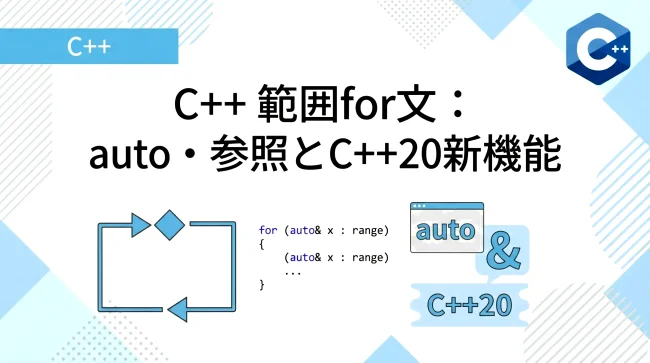 C++

C++

C++ 範囲for文：
auto・参照とC++20新機能

for (auto& x : range)
{
    (auto& x : range)
    ...
}

auto
&
C++20